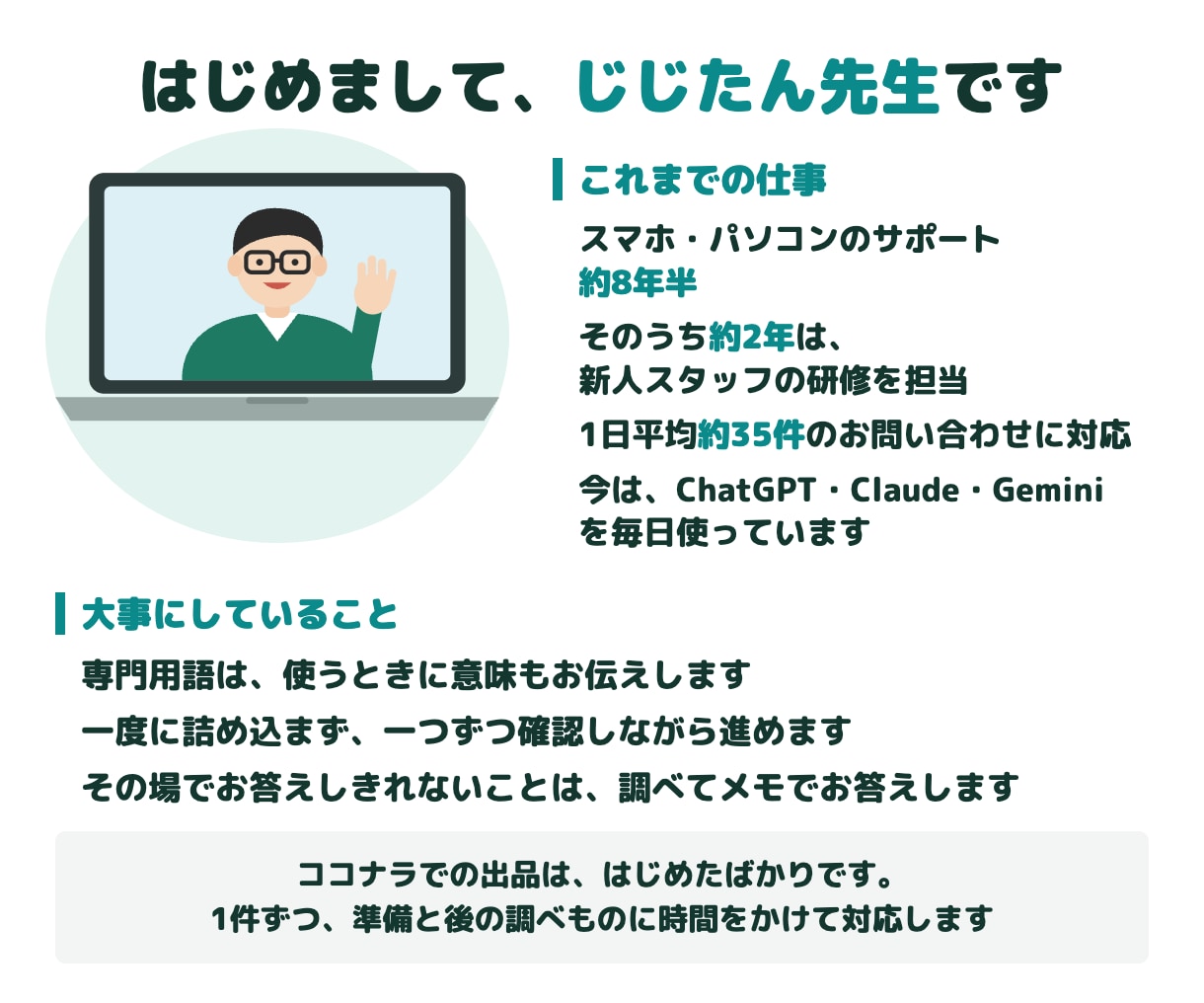 はじめまして、じじたん先生です

これまでの仕事

スマホ・パソコンのサポート
約8年半

そのうち約2年は、
新人スタッフの研修を担当

1日平均約35件のお問い合わせに対応

今は、ChatGPT・Claude・Gemini
を毎日使っています

大事にしていること

専門用語は、使うときに意味もお伝えします

一度に詰め込まず、一つずつ確認しながら進めます

その場でお答えしきれないことは、調べてメモでお答えします

ココナラでの出品は、はじめたばかりです。
1件ずつ、準備と後の調べものに時間をかけて対応します